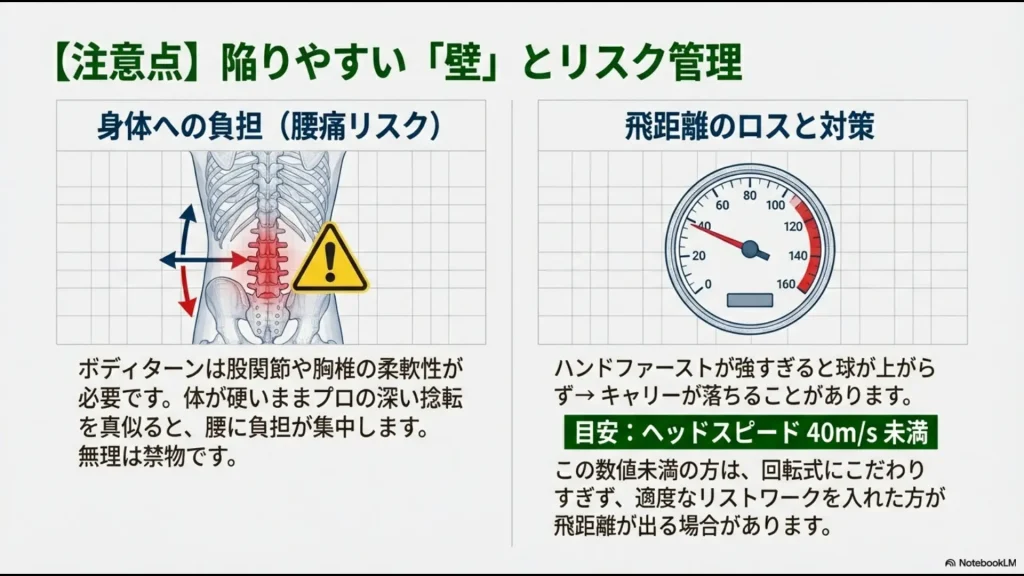 【注意点】陥りやすい「壁」とリスク管理

身体への負担（腰痛リスク）

ボディターンは股関節や胸椎の柔軟性が必要です。体が硬いままプロの深い捻転を真似ると、腰に負担が集中します。無理は禁物です。

飛距離のロスと対策

0
20
40
60
80
100
120
140
160

ハンドファーストが強すぎると球が上がらず→ キャリーが落ちることがあります。

目安：ヘッドスピード 40m/s 未満

この数値未満の方は、回転式にこだわりすぎず、適度なリストワークを入れた方が飛距離が出る場合があります。

NotebookLM